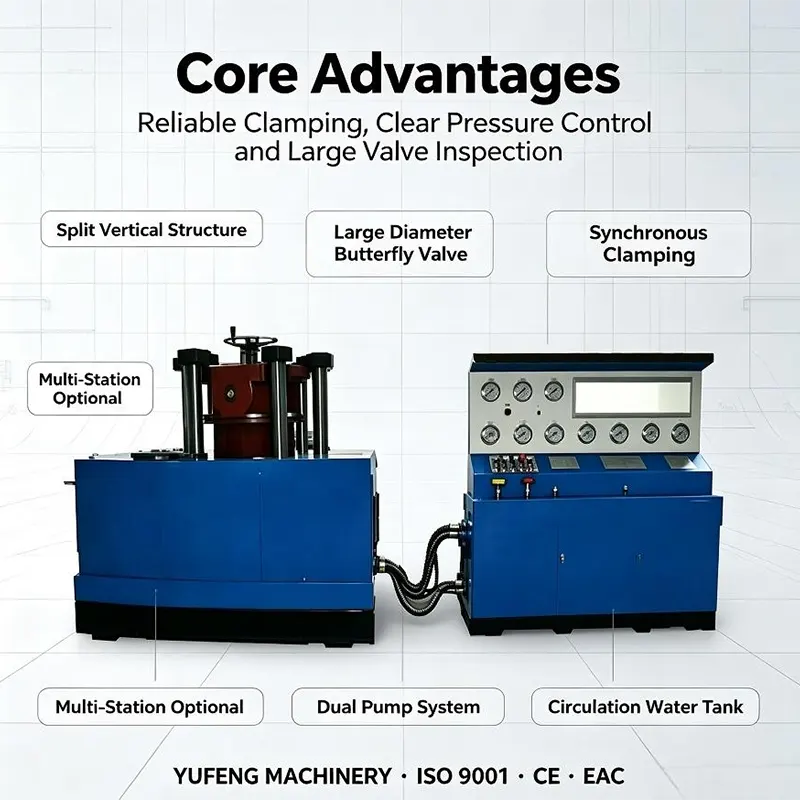 Core Advantages

Reliable Clamping, Clear Pressure Control and Large Valve Inspection

Split Vertical Structure

Large Diameter Butterfly Valve

Synchronous Clamping

Multi-Station Optional

Multi-Station Optional

Dual Pump System

Circulation Water Tank

YUFENG MACHINERY · ISO 9001 · CE · EAC